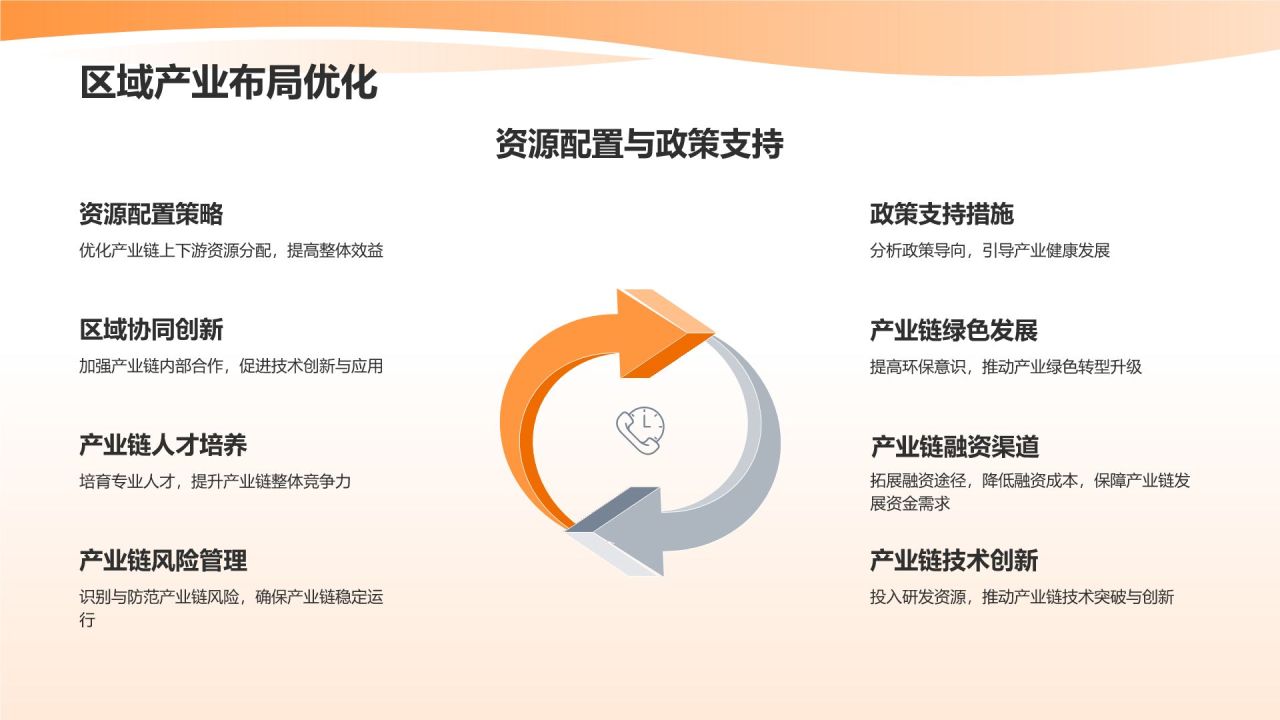 区域产业布局优化

资源配置与政策支持

资源配置策略
优化产业链上下游资源分配，提高整体效益

区域协同创新
加强产业链内部合作，促进技术创新与应用

产业链人才培养
培育专业人才，提升产业链整体竞争力

产业链风险管理
识别与防范产业链风险，确保产业链稳定运行

政策支持措施
分析政策导向，引导产业健康发展

产业链绿色发展
提高环保意识，推动产业绿色转型升级

产业链融资渠道
拓展融资途径，降低融资成本，保障产业链发展资金需求

产业链技术创新
投入研发资源，推动产业链技术突破与创新